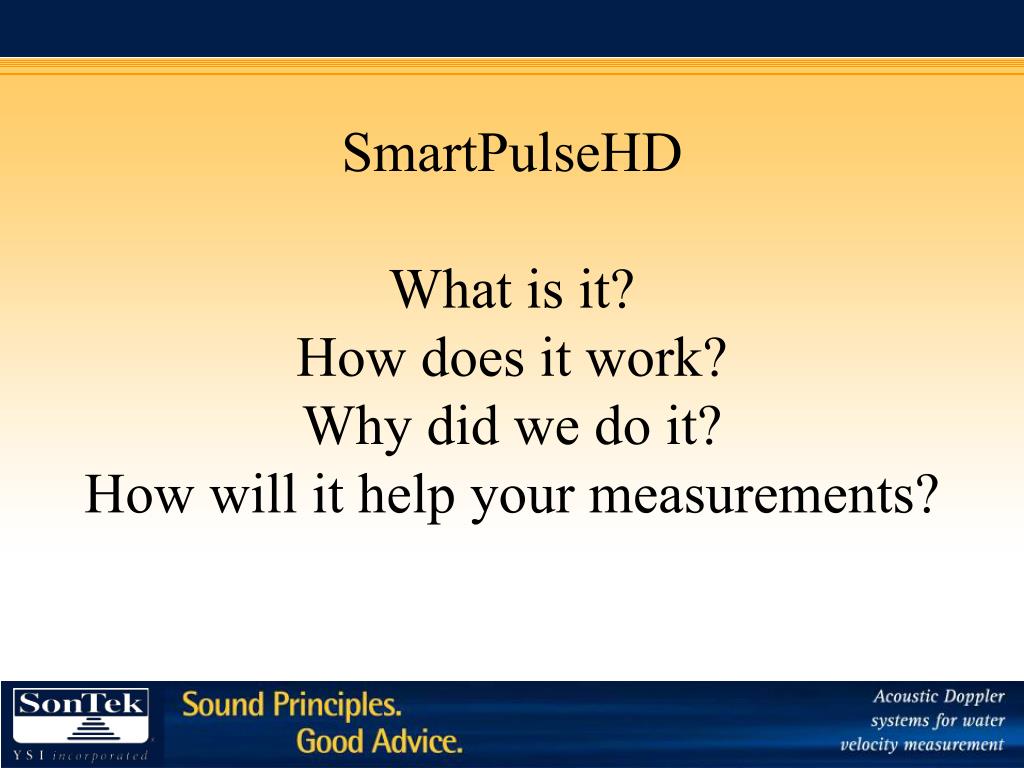 SmartPulseHD

What is it?
How does it work?
Why did we do it?
How will it help your measurements?

SonTek
YSI incorporated

Sound Principles.
Good Advice.

Acoustic Doppler
systems for water
velocity measurement